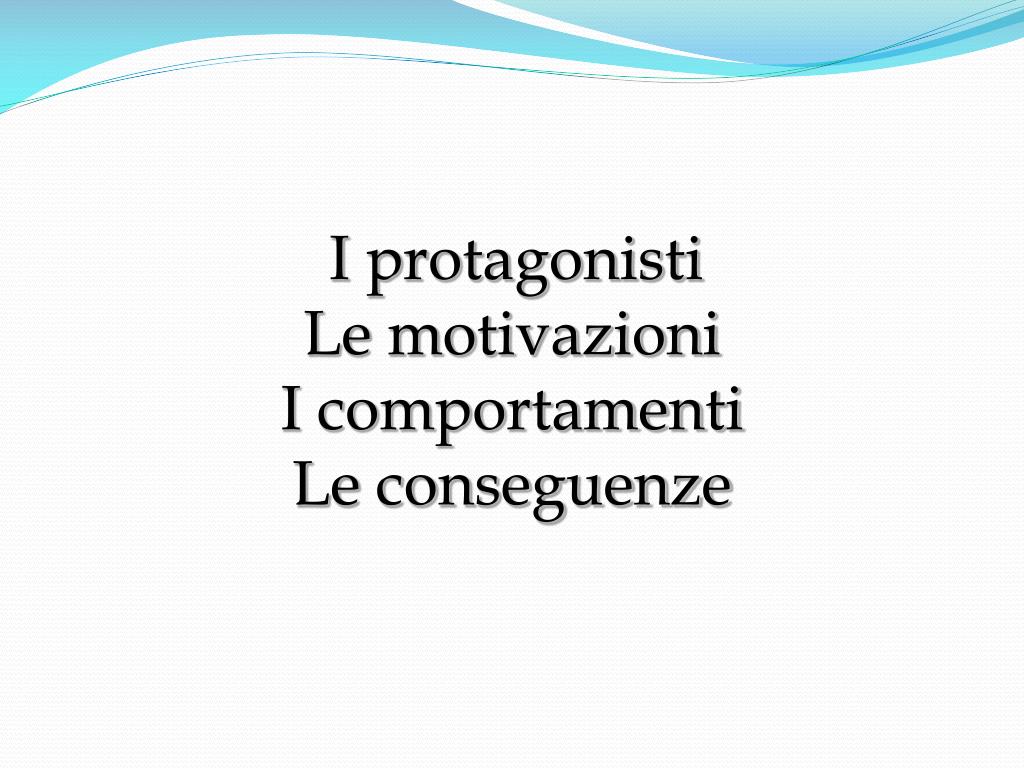 I protagonisti
Le motivazioni
I comportamenti
Le conseguenze